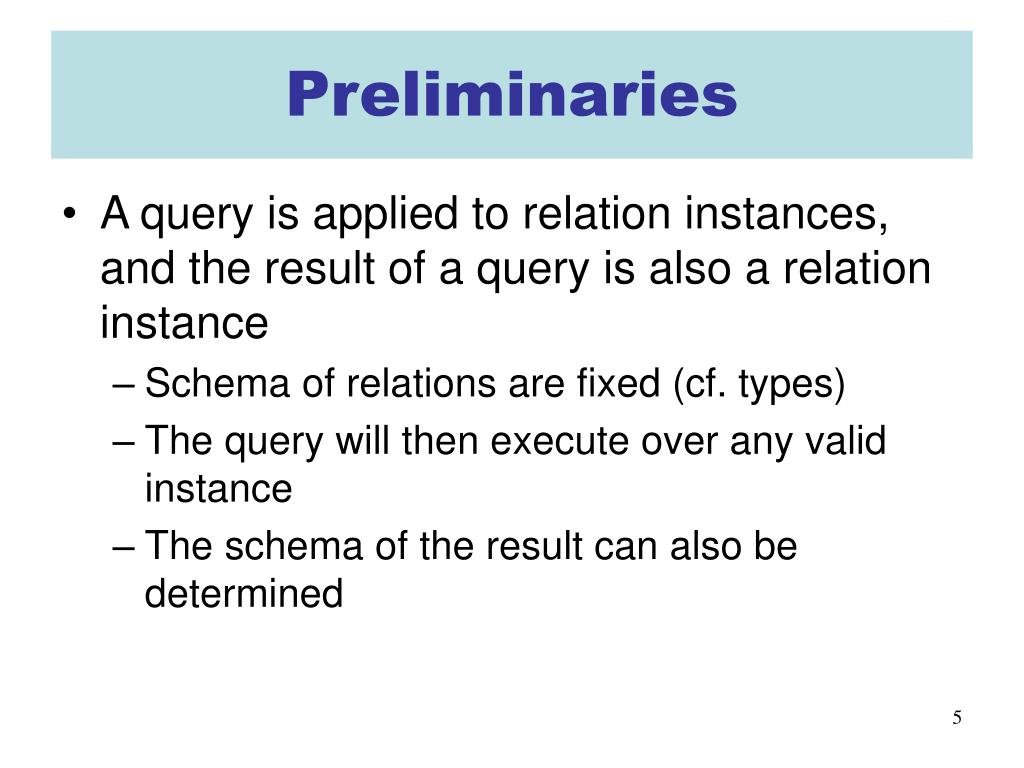 Preliminaries

• A query is applied to relation instances, and the result of a query is also a relation instance

– Schema of relations are fixed (cf. types)

– The query will then execute over any valid instance

– The schema of the result can also be determined

5